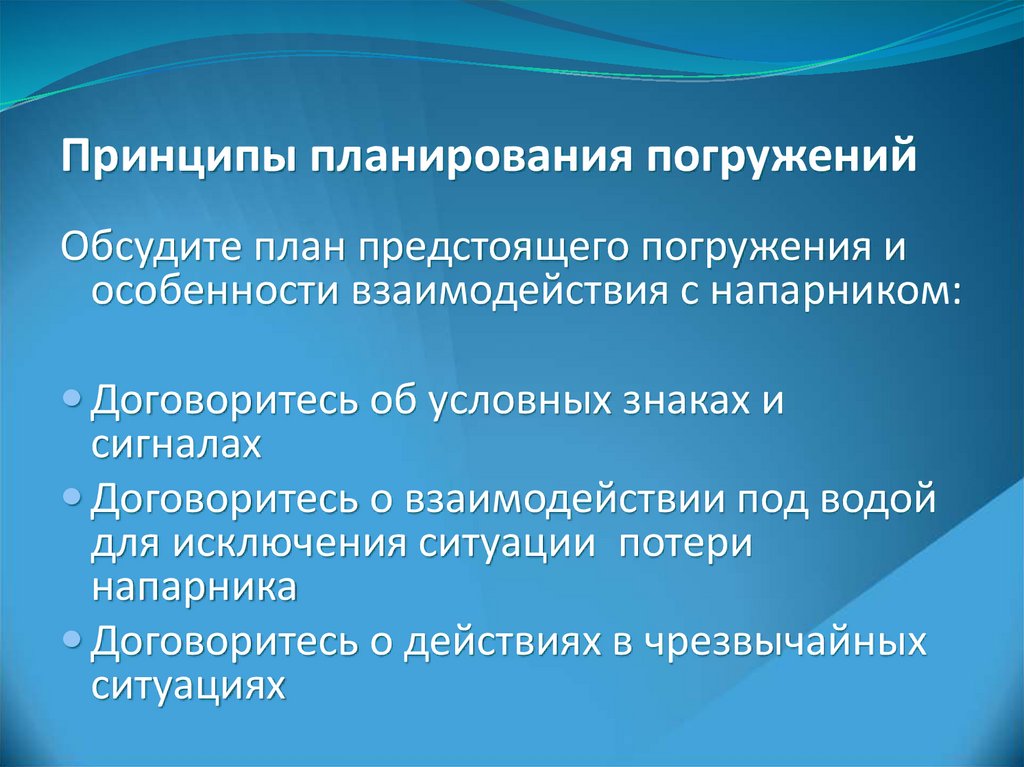 Принципы планирования погружений

Обсудите план предстоящего погружения и особенности взаимодействия с напарником:

• Договоритесь об условных знаках и сигналах
• Договоритесь о взаимодействии под водой для исключения ситуации потери напарника
• Договоритесь о действиях в чрезвычайных ситуациях